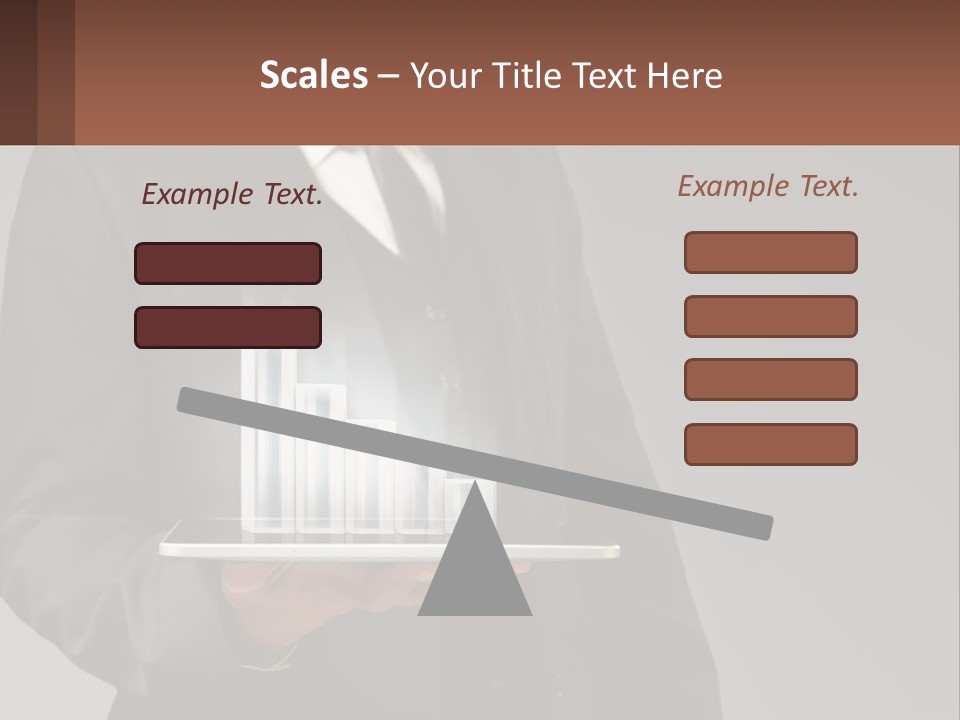 Scales – Your Title Text Here

Example Text.

Example Text.